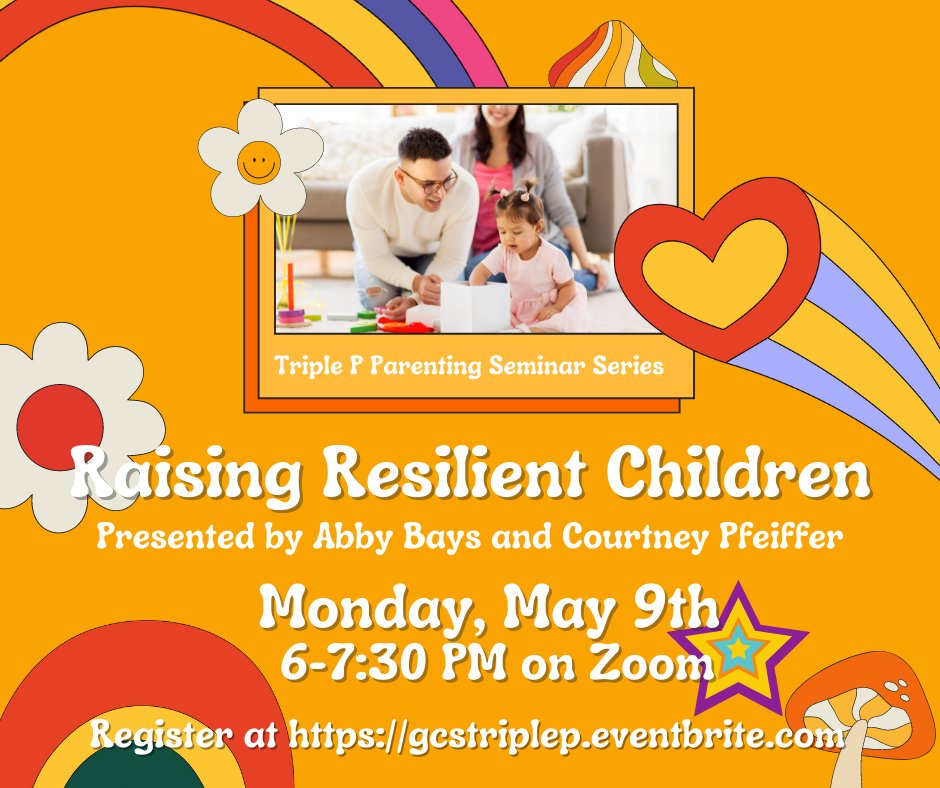 Triple P Parenting Seminar Series

Raising Resilient Children

Presented by Abby Bays and Courtney Pfeiffer

Monday, May 9th
6-7:30 PM on Zoom

Register at https://gcstriplep.eventbrite.com